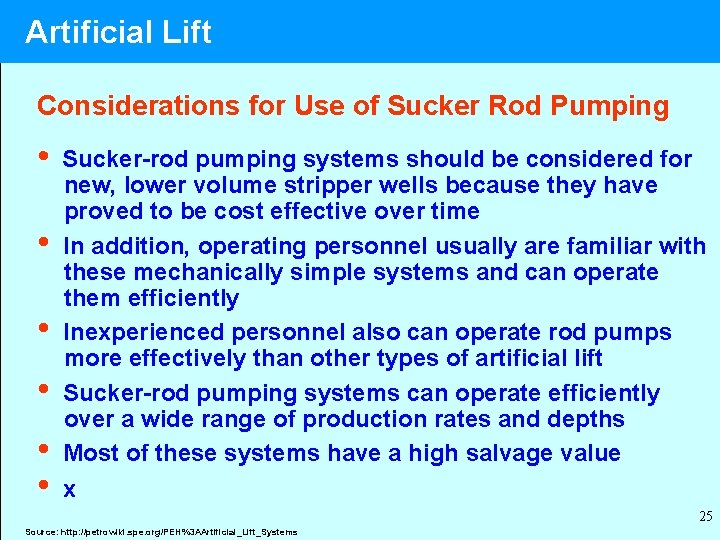 Artificial Lift

Considerations for Use of Sucker Rod Pumping

• Sucker-rod pumping systems should be considered for new, lower volume stripper wells because they have proved to be cost effective over time

• In addition, operating personnel usually are familiar with these mechanically simple systems and can operate them efficiently

• Inexperienced personnel also can operate rod pumps more effectively than other types of artificial lift

• Sucker-rod pumping systems can operate efficiently over a wide range of production rates and depths

• Most of these systems have a high salvage value

• x

25

Source: http://petrowiki.spe.org/PEH%3AArtificial_Lift_Systems